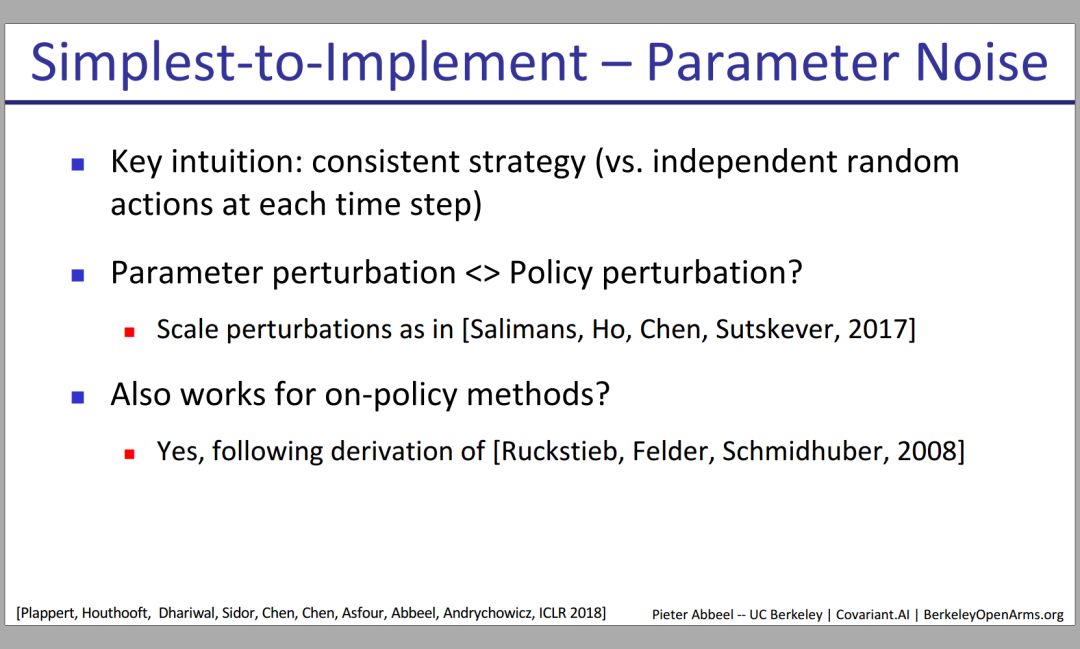 Simplest-to-Implement – Parameter Noise

- Key intuition: consistent strategy (vs. independent random actions at each time step)

- Parameter perturbation <> Policy perturbation?
  - Scale perturbations as in [Salimans, Ho, Chen, Sutskever, 2017]

- Also works for on-policy methods?
  - Yes, following derivation of [Ruckstieb, Felder, Schmidhuber, 2008]

[Plappert, Houthooft, Dhariwal, Sidor, Chen, Chen, Asfour, Abbeel, Andrychowicz, ICLR 2018]

Pieter Abbeel -- UC Berkeley | Covariant.AI | BerkeleyOpenArms.org